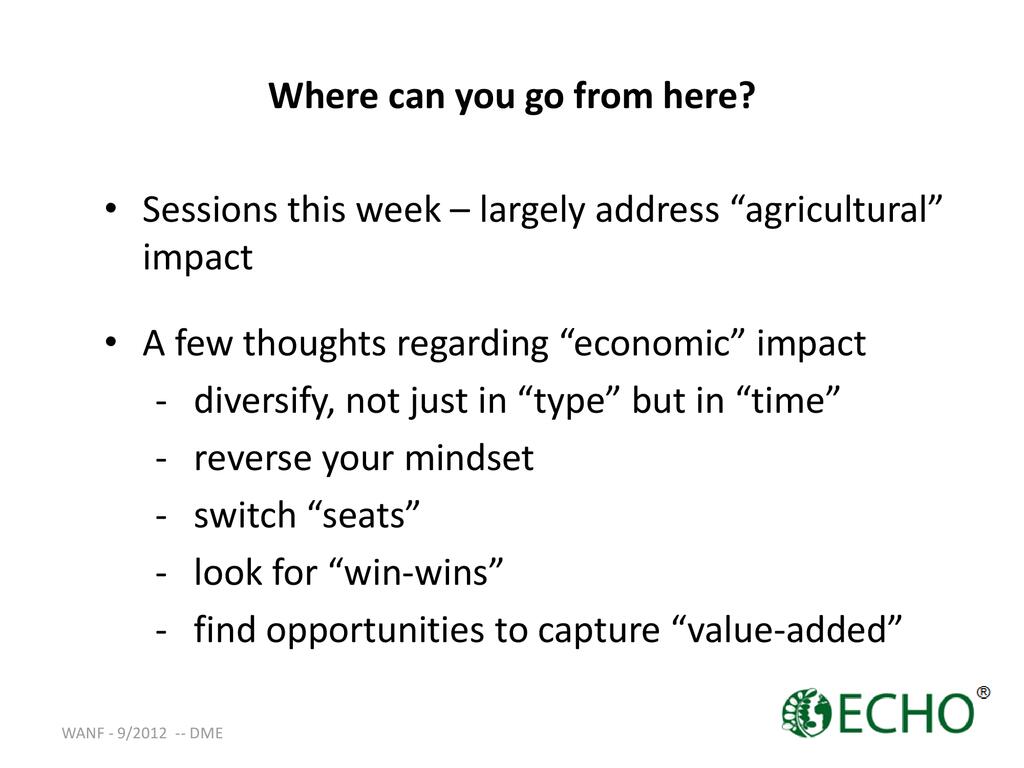 Where can you go from here?

• Sessions this week – largely address “agricultural” impact

• A few thoughts regarding “economic” impact
- diversify, not just in “type” but in “time”
- reverse your mindset
- switch “seats”
- look for “win-wins”
- find opportunities to capture “value-added”

WANF - 9/2012 -- DME

ECHO®